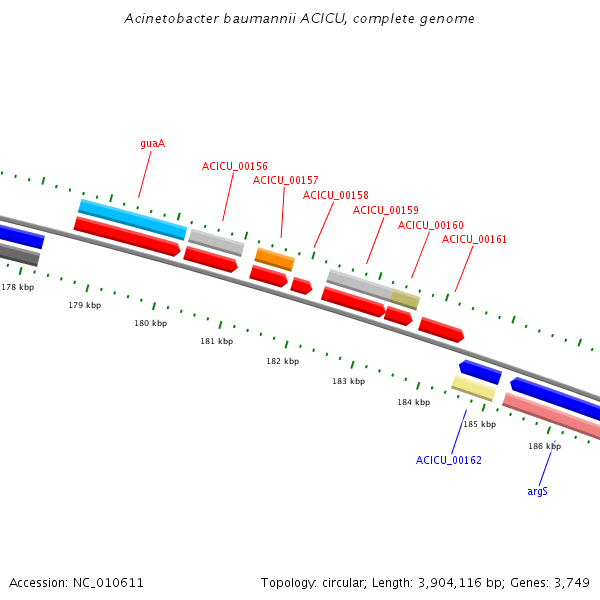 Acinetobacter baumannii ACICU, complete genome

guaA
ACICU_00156
ACICU_00157
ACICU_00158
ACICU_00159
ACICU_00160
ACICU_00161

178 kbp
179 kbp
180 kbp
181 kbp
182 kbp
183 kbp
184 kbp
185 kbp
186 kbp

ACICU_00162
argS

Accession: NC_010611

Topology: circular; Length: 3,904,116 bp; Genes: 3,749